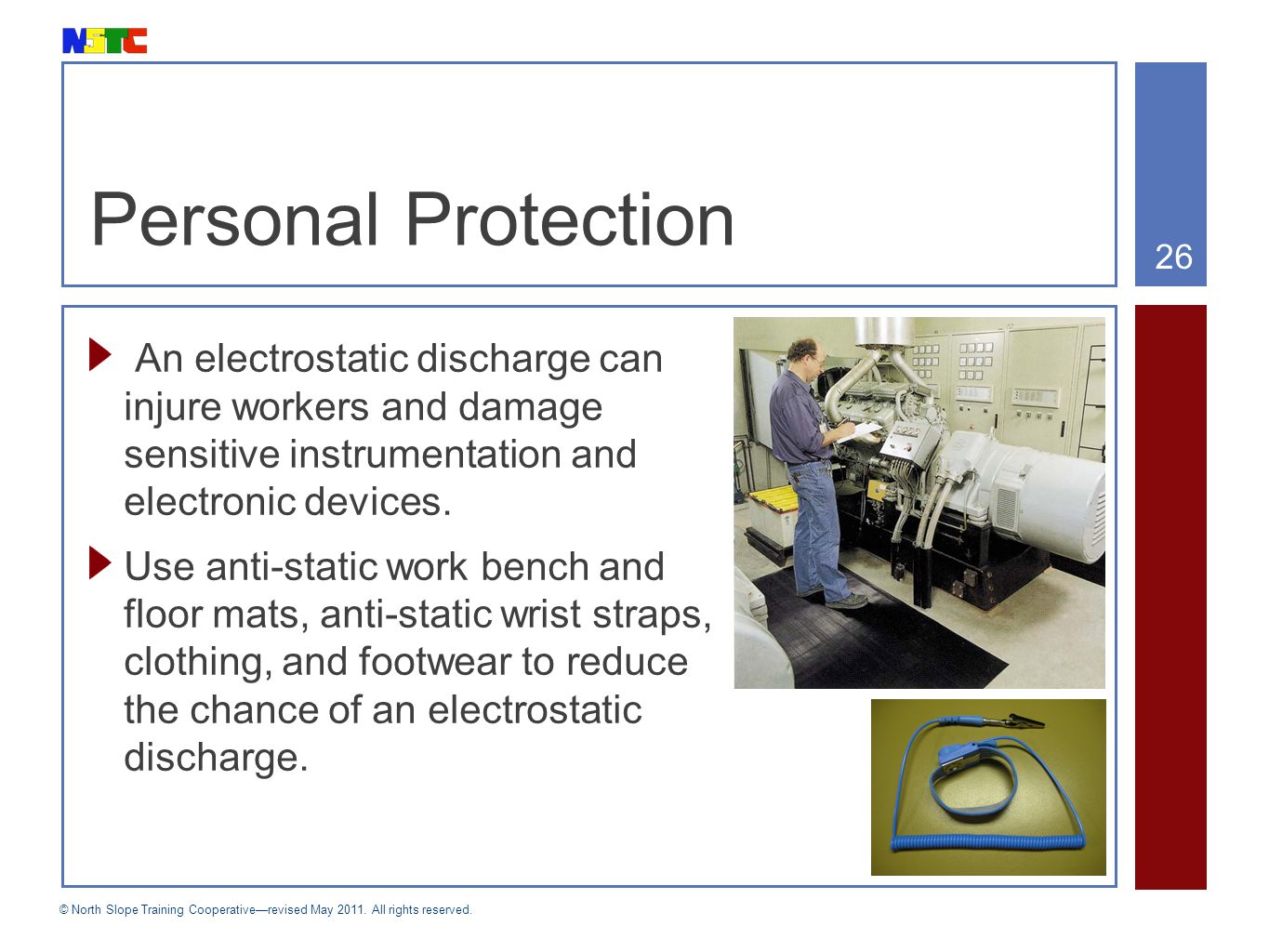 NSTC

Personal Protection

26

An electrostatic discharge can injure workers and damage sensitive instrumentation and electronic devices.

Use anti-static work bench and floor mats, anti-static wrist straps, clothing, and footwear to reduce the chance of an electrostatic discharge.

© North Slope Training Cooperative—revised May 2011. All rights reserved.